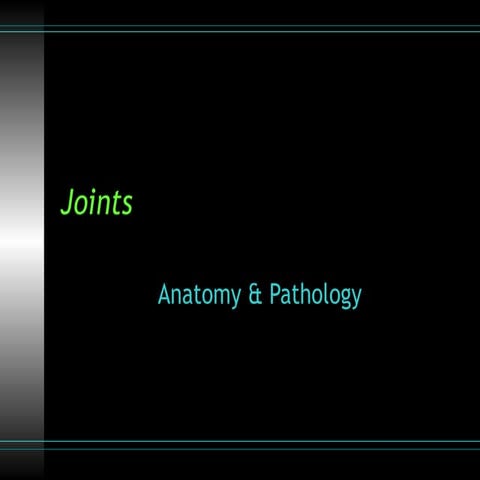 Joints

Anatomy & Pathology